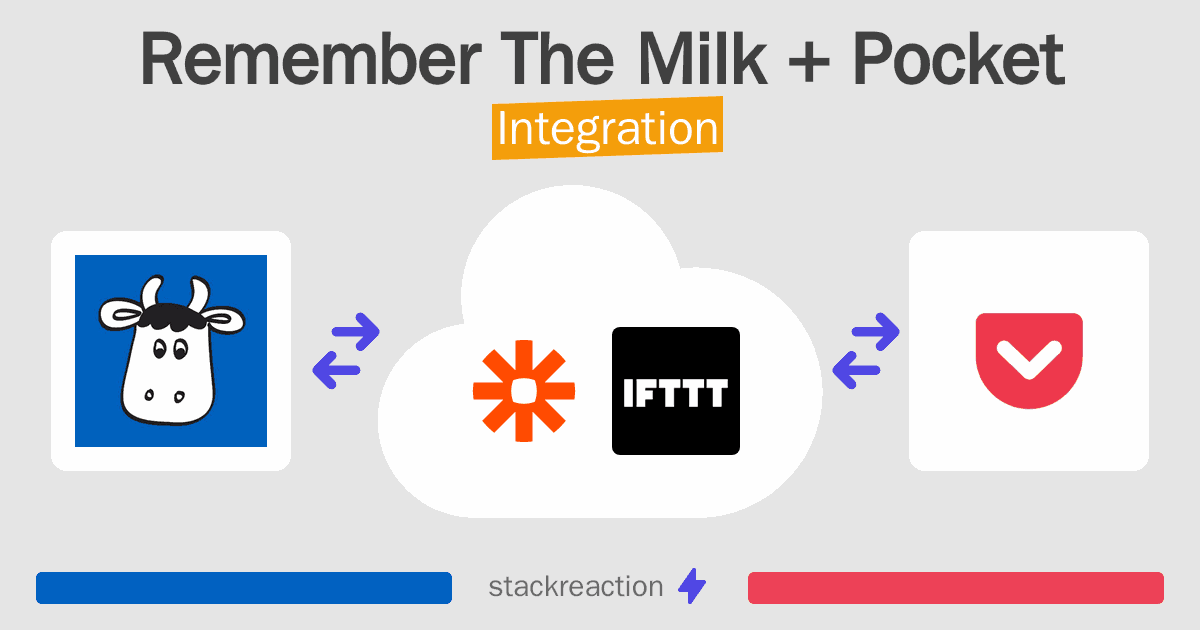 Remember The Milk + Pocket
Integration

IFTTT

stackreaction